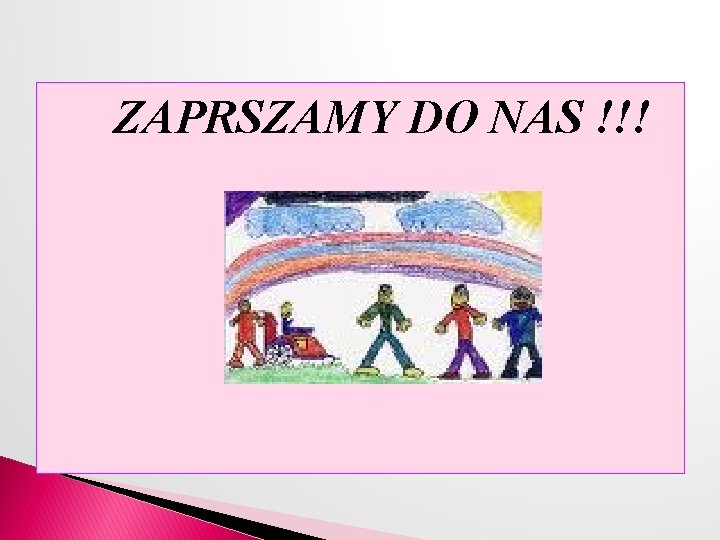 ZAPRSZAMY DO NAS !!!